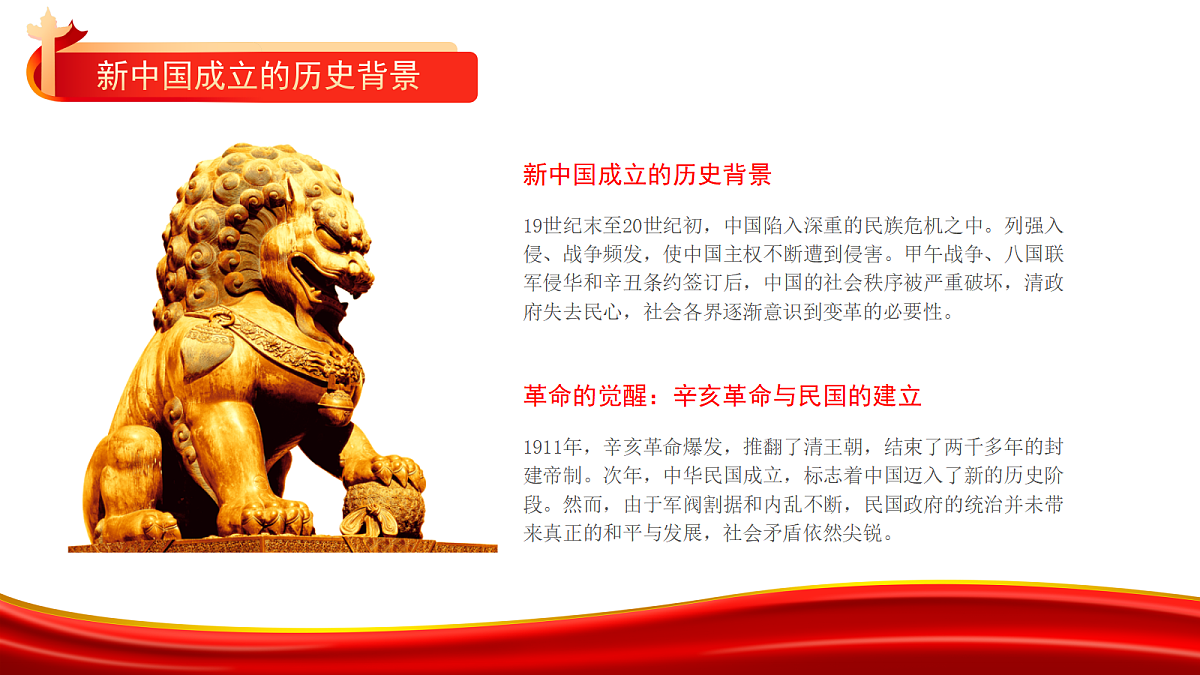 新中国成立的历史背景

新中国成立的历史背景

19世纪末至20世纪初，中国陷入深重的民族危机之中。列强入侵、战争频发，使中国主权不断遭到侵害。甲午战争、八国联军侵华和辛丑条约签订后，中国的社会秩序被严重破坏，清政府失去民心，社会各界逐渐意识到变革的必要性。

革命的觉醒：辛亥革命与民国的建立

1911年，辛亥革命爆发，推翻了清王朝，结束了两千多年的封建帝制。次年，中华民国成立，标志着中国迈入了新的历史阶段。然而，由于军阀割据和内乱不断，民国政府的统治并未带来真正的和平与发展，社会矛盾依然尖锐。